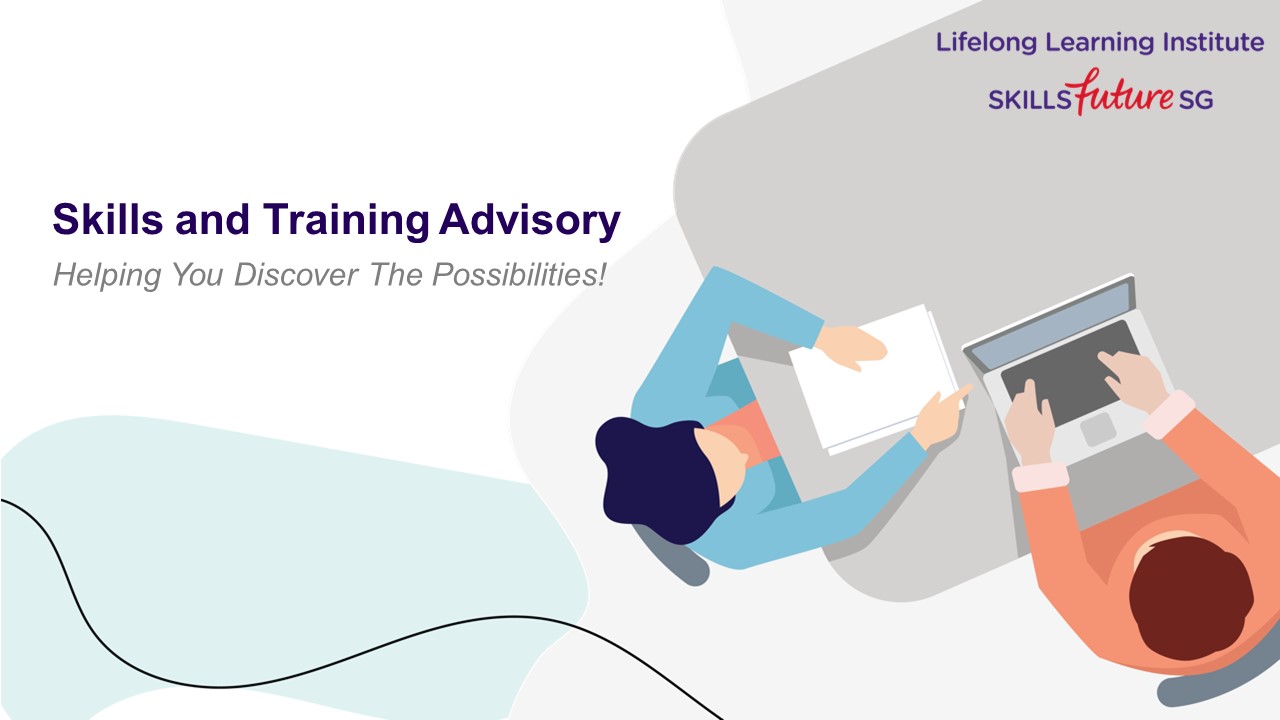 Lifelong Learning Institute
SKILLSfuture SG

Skills and Training Advisory
Helping You Discover The Possibilities!